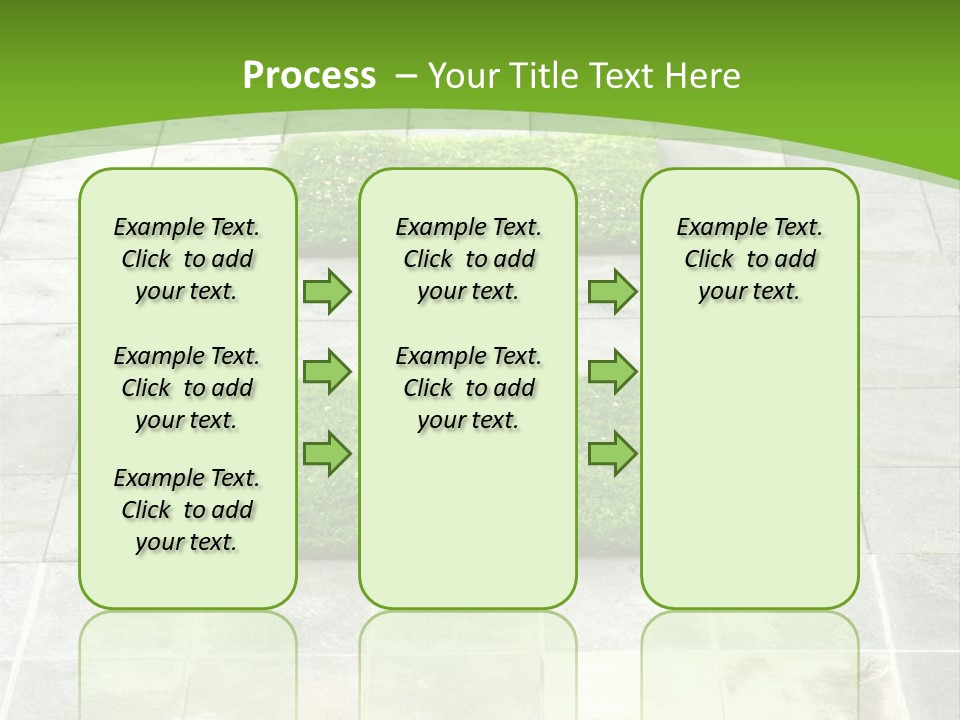 Process – Your Title Text Here

Example Text. Click to add your text.

Example Text. Click to add your text.

Example Text. Click to add your text.

Example Text. Click to add your text.

Example Text. Click to add your text.

Example Text. Click to add your text.